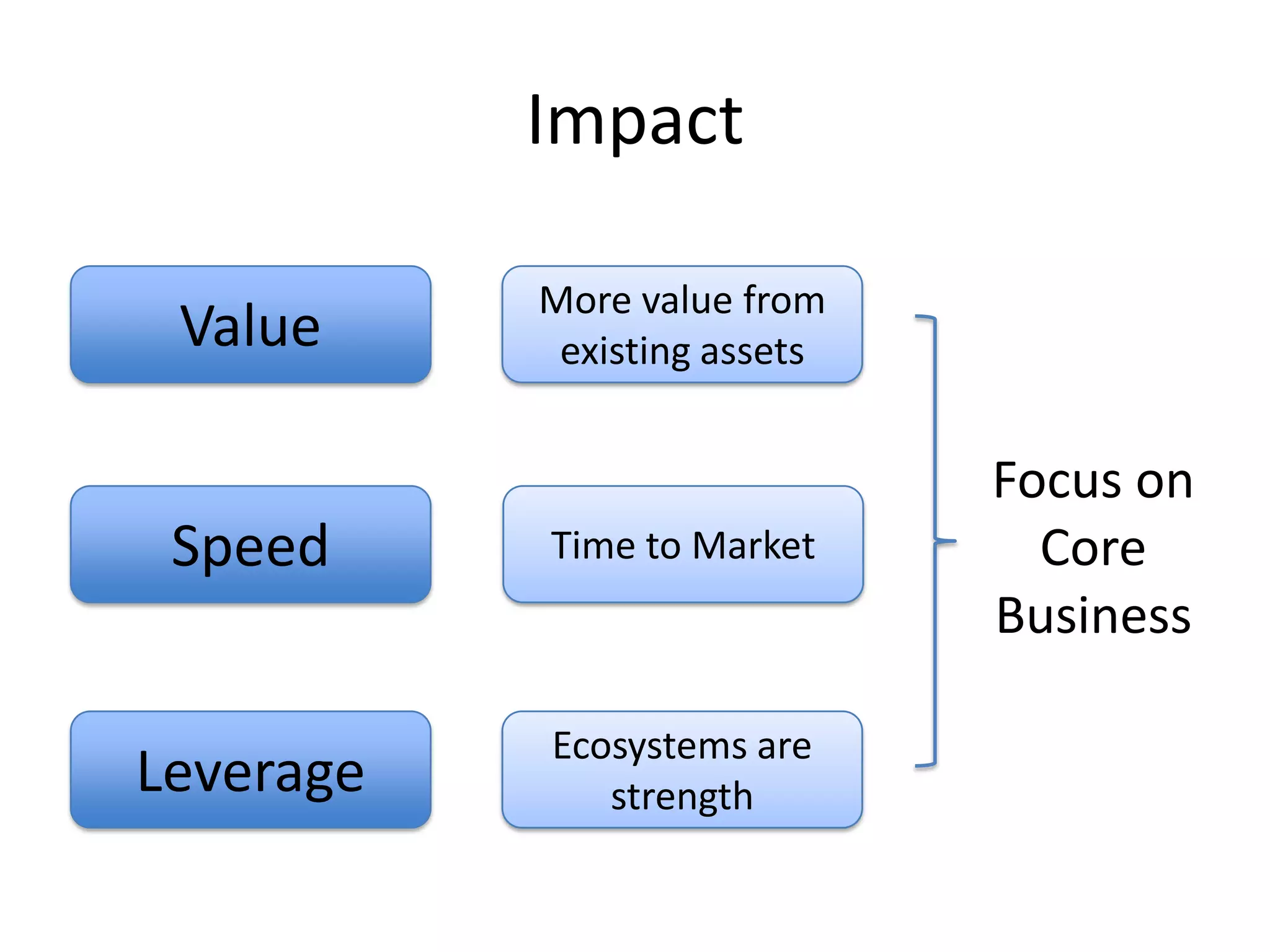 Impact

Value

More value from existing assets

Speed

Time to Market

Leverage

Ecosystems are strength

Focus on Core Business